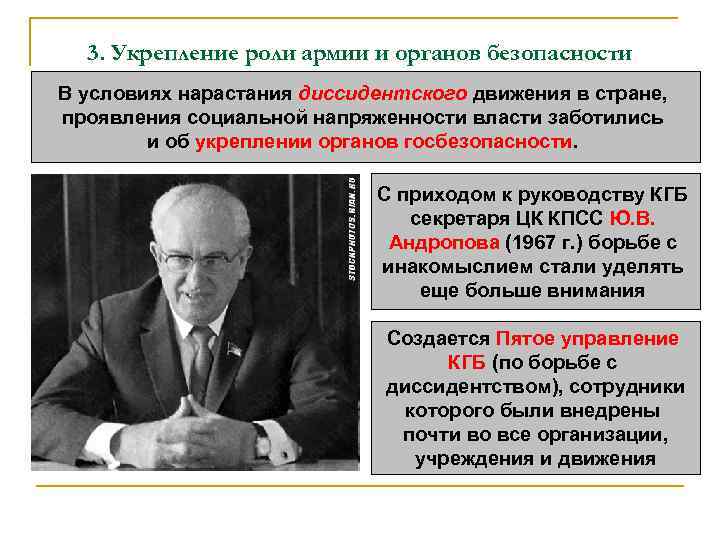 3. Укрепление роли армии и органов безопасности

В условиях нарастания диссидентского движения в стране, проявления социальной напряженности власти заботились и об укреплении органов госбезопасности.

STOCKPHOTOS.RIAN.RU

С приходом к руководству КГБ секретаря ЦК КПСС Ю.В. Андропова (1967 г.) борьбе с инакомыслием стали уделять еще больше внимания

Создается Пятое управление КГБ (по борьбе с диссидентством), сотрудники которого были внедрены почти во все организации, учреждения и движения